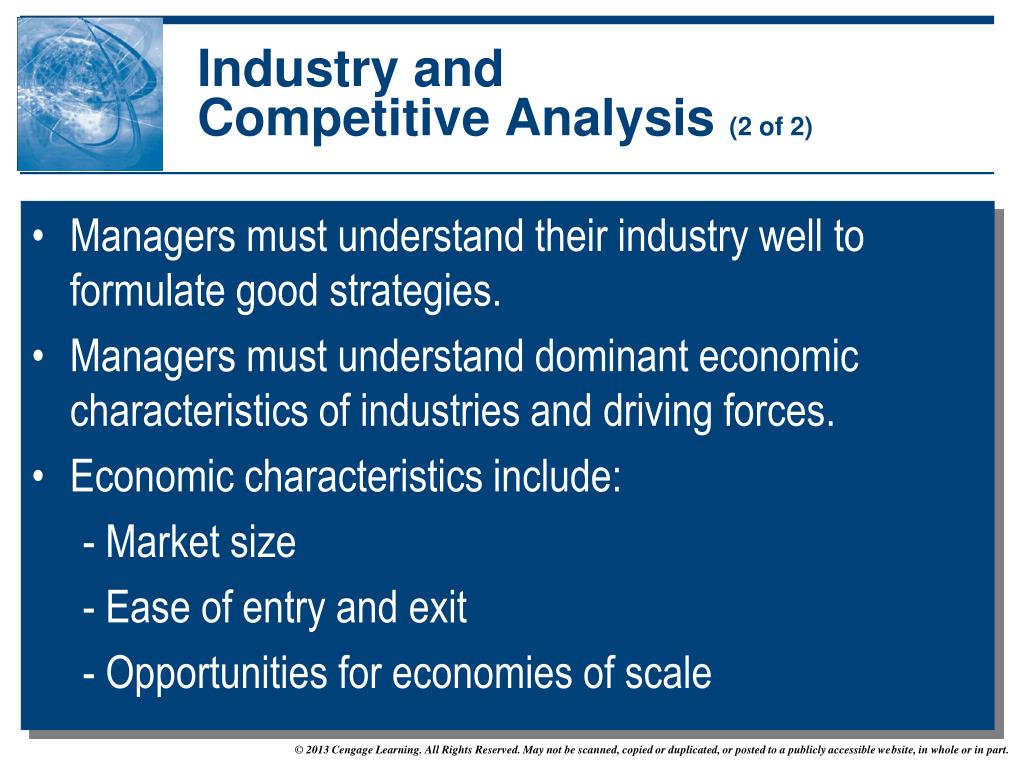 Industry and Competitive Analysis (2 of 2)

• Managers must understand their industry well to formulate good strategies.
• Managers must understand dominant economic characteristics of industries and driving forces.
• Economic characteristics include:
- Market size
- Ease of entry and exit
- Opportunities for economies of scale

© 2013 Cengage Learning. All Rights Reserved. May not be scanned, copied or duplicated, or posted to a publicly accessible website, in whole or in part.